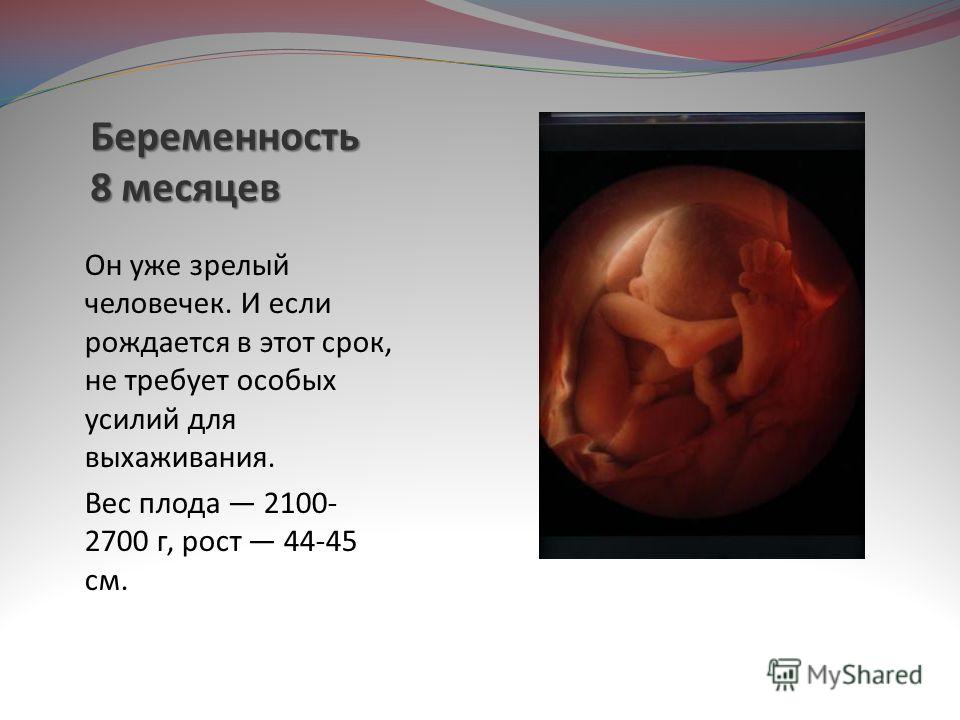 Беременность 8 месяцев

Он уже зрелый человечек. И если рождается в этот срок, не требует особых усилий для выхаживания.

Вес плода — 2100-2700 г, рост — 44-45 см.

MyShared